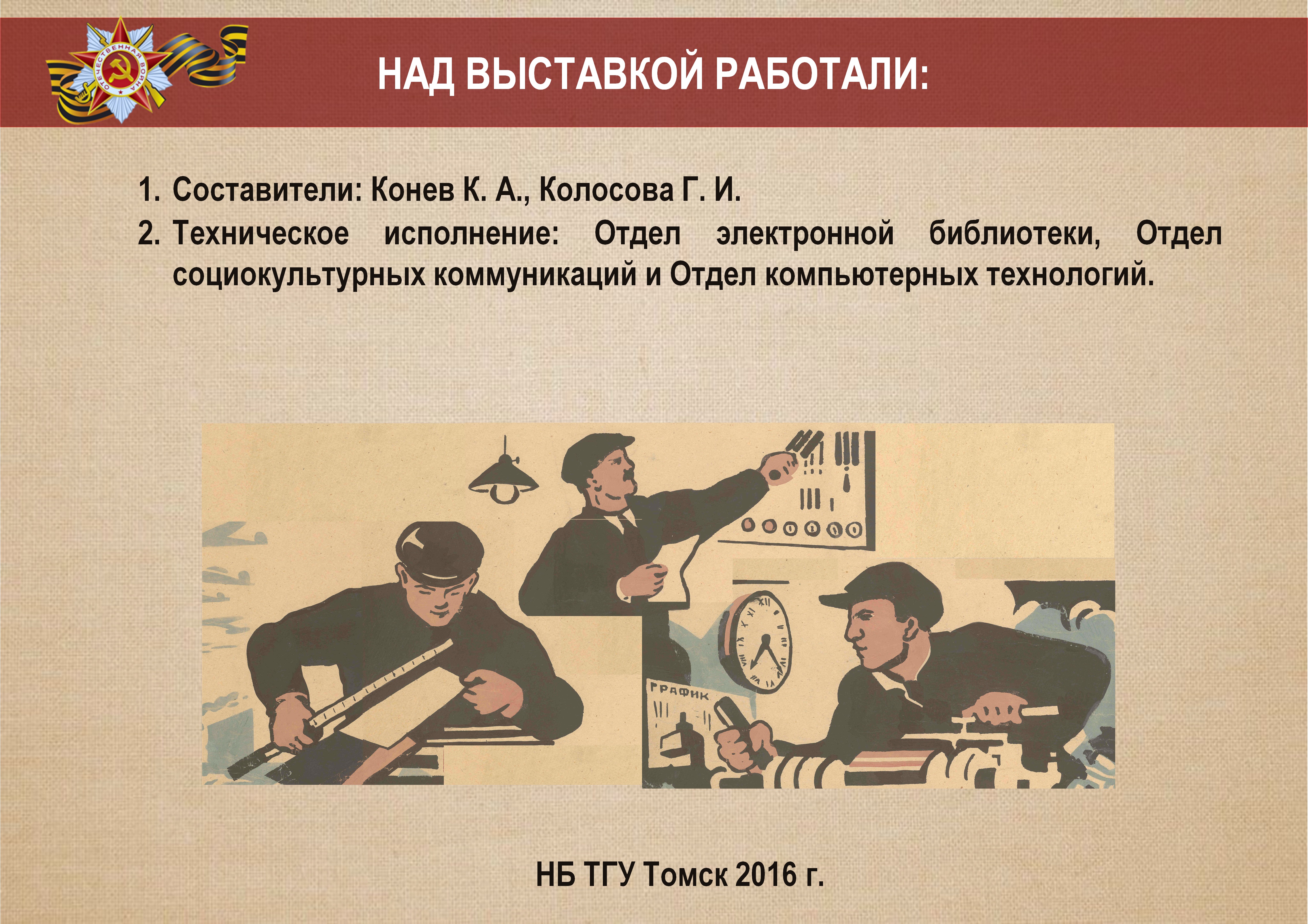 ОТЕЧЕСТВЕННАЯ ВОЙНА

НАД ВЫСТАВКОЙ РАБОТАЛИ:

1. Составители: Конев К. А., Колосова Г. И.
2. Техническое исполнение: Отдел электронной библиотеки, Отдел социокультурных коммуникаций и Отдел компьютерных технологий.

ГРАФИК

НБ ТГУ Томск 2016 г.